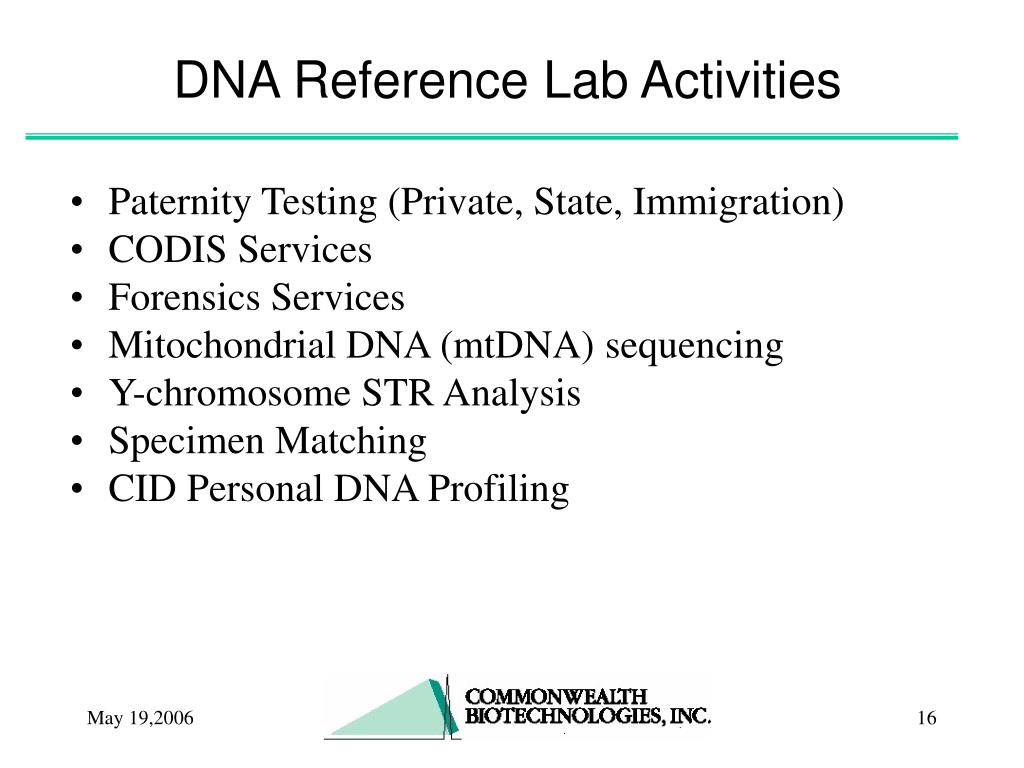 DNA Reference Lab Activities

• Paternity Testing (Private, State, Immigration)
• CODIS Services
• Forensics Services
• Mitochondrial DNA (mtDNA) sequencing
• Y-chromosome STR Analysis
• Specimen Matching
• CID Personal DNA Profiling

May 19,2006

COMMONWEALTH BIOTECHNOLOGIES, INC.

16